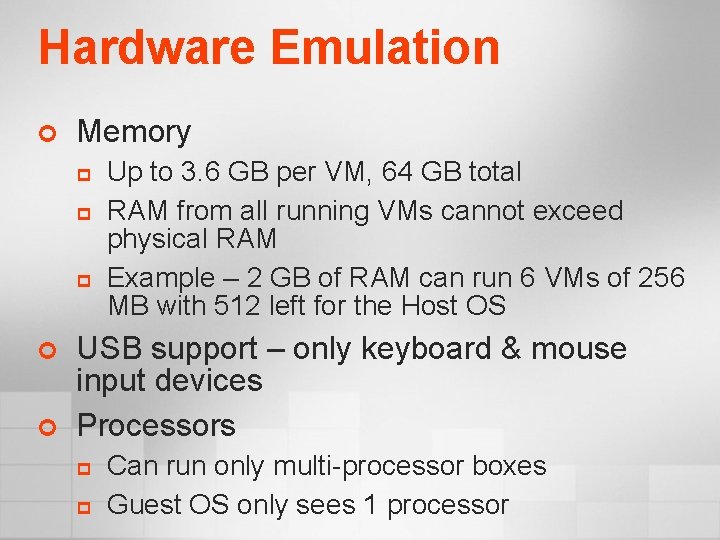 Hardware Emulation

Memory

Up to 3.6 GB per VM, 64 GB total

RAM from all running VMs cannot exceed physical RAM

Example – 2 GB of RAM can run 6 VMs of 256 MB with 512 left for the Host OS

USB support – only keyboard & mouse input devices

Processors

Can run only multi-processor boxes

Guest OS only sees 1 processor